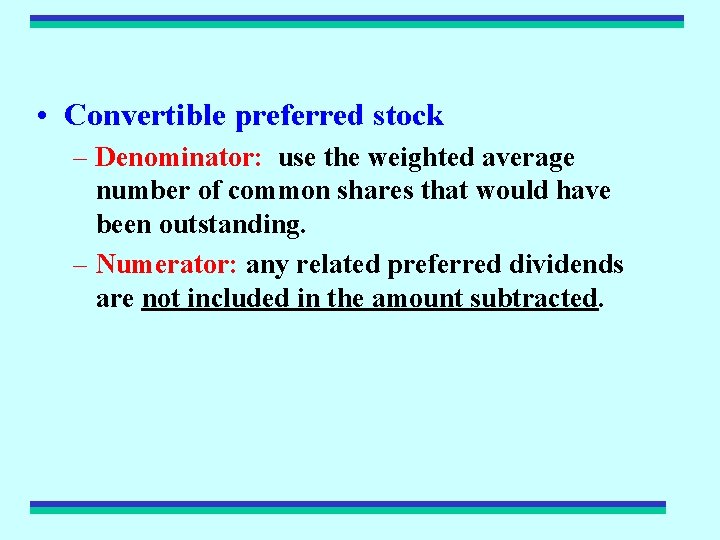 • Convertible preferred stock

– Denominator: use the weighted average number of common shares that would have been outstanding.

– Numerator: any related preferred dividends are not included in the amount subtracted.